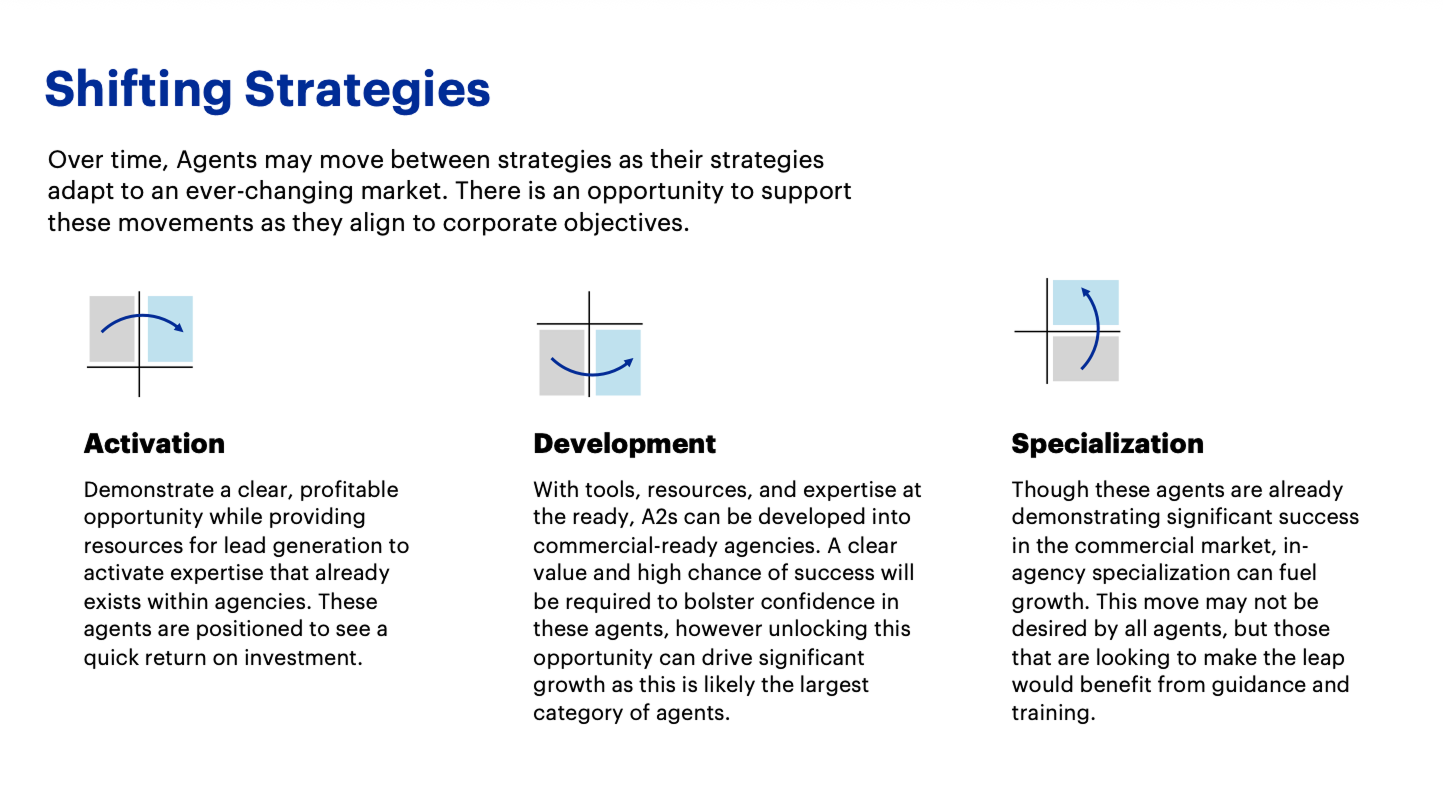 Shifting Strategies

Over time, Agents may move between strategies as their strategies adapt to an ever-changing market. There is an opportunity to support these movements as they align to corporate objectives.

Activation

Demonstrate a clear, profitable opportunity while providing resources for lead generation to activate expertise that already exists within agencies. These agents are positioned to see a quick return on investment.

Development

With tools, resources, and expertise at the ready, A2s can be developed into commercial-ready agencies. A clear value and high chance of success will be required to bolster confidence in these agents, however unlocking this opportunity can drive significant growth as this is likely the largest category of agents.

Specialization

Though these agents are already demonstrating significant success in the commercial market, in-agency specialization can fuel growth. This move may not be desired by all agents, but those that are looking to make the leap would benefit from guidance and training.